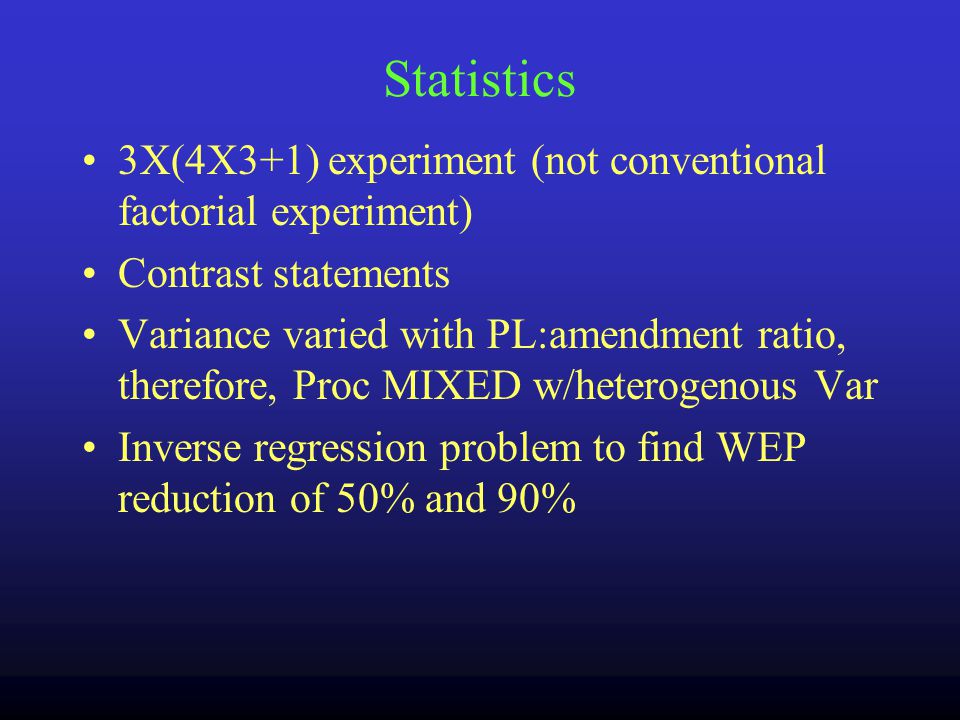 Statistics

• 3X(4X3+1) experiment (not conventional factorial experiment)

• Contrast statements

• Variance varied with PL:amendment ratio, therefore, Proc MIXED w/heterogenous Var

• Inverse regression problem to find WEP reduction of 50% and 90%